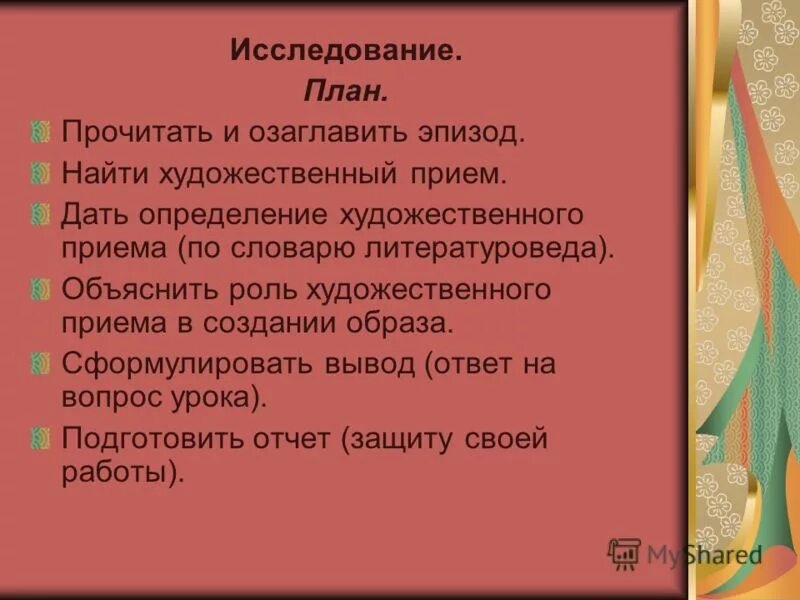 Исследование.

План.

Прочитать и озаглавить эпизод.

Найти художественный прием.

Дать определение художественного приема (по словарю литературоведа).

Объяснить роль художественного приема в создании образа.

Сформулировать вывод (ответ на вопрос урока).

Подготовить отчет (защиту своей работы).

MyShared